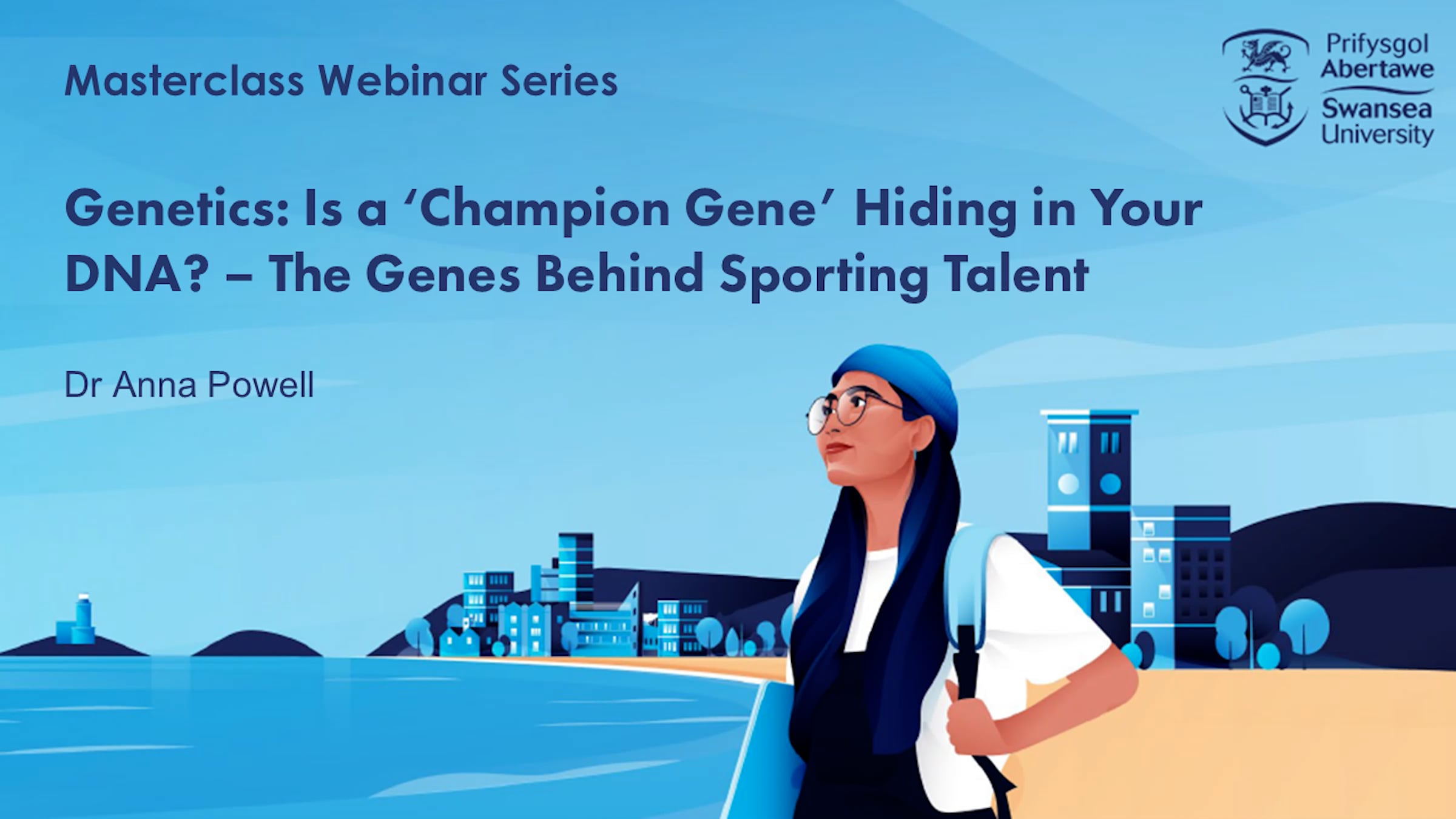 Masterclass Webinar Series

Prifysgol
Abertawe
Swansea
University

Genetics: Is a 'Champion Gene' Hiding in Your DNA? – The Genes Behind Sporting Talent

Dr Anna Powell